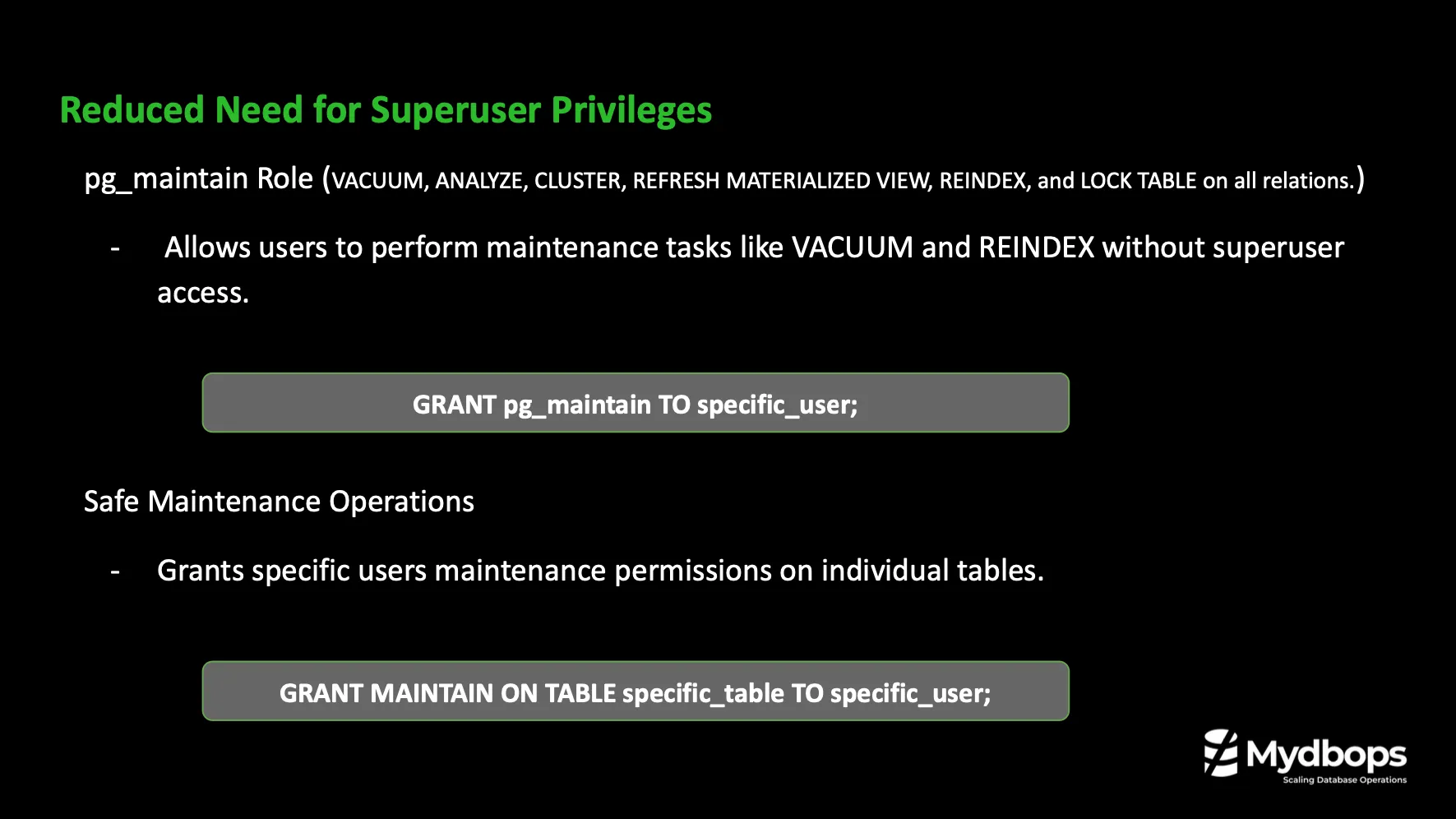 Reduced Need for Superuser Privileges

pg_maintain Role (VACUUM, ANALYZE, CLUSTER, REFRESH MATERIALIZED VIEW, REINDEX, and LOCK TABLE on all relations.)

- Allows users to perform maintenance tasks like VACUUM and REINDEX without superuser access.

GRANT pg_maintain TO specific_user;

Safe Maintenance Operations

- Grants specific users maintenance permissions on individual tables.

GRANT MAINTAIN ON TABLE specific_table TO specific_user;

Mydbops
Scaling Database Operations